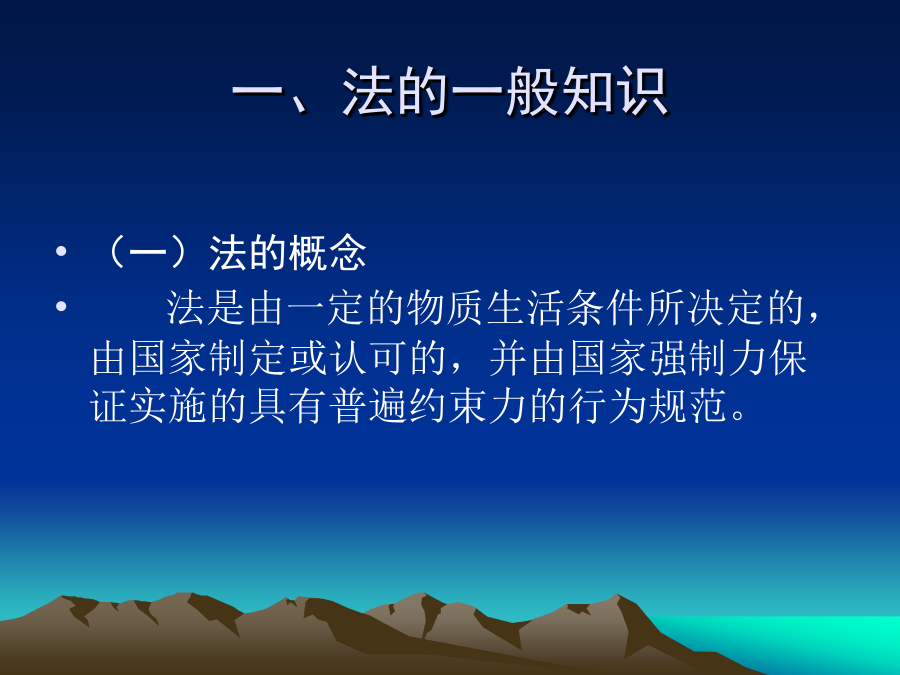 一、法的一般知识

• （一）法的概念

• 法是由一定的物质生活条件所决定的，由国家制定或认可的，并由国家强制力保证实施的具有普遍约束力的行为规范。